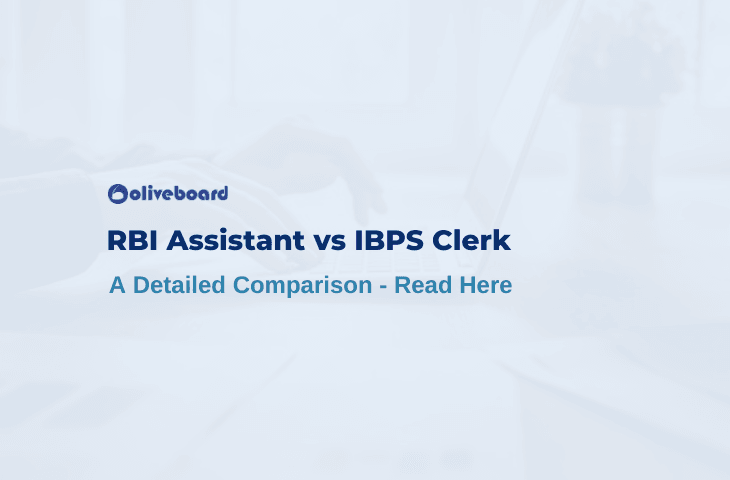 oliveboard

RBI Assistant vs IBPS Clerk

A Detailed Comparison - Read Here